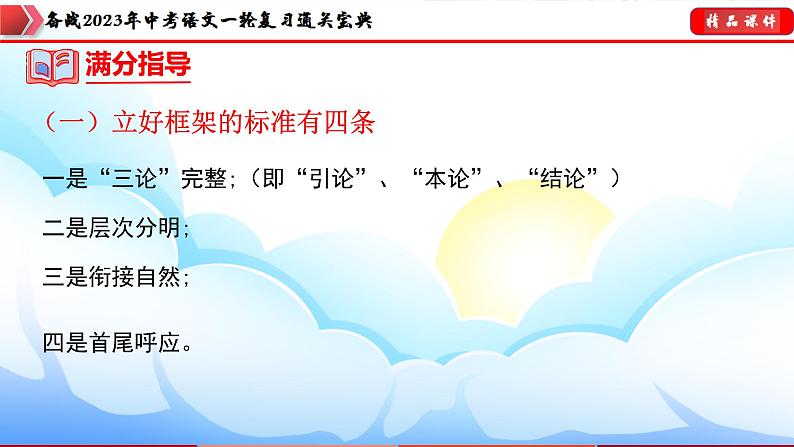 备战2023年中考语文一轮复习通关宝典

精品课件

满分指导

（一）立好框架的标准有四条

一是“三论”完整；（即“引论”、“本论”、“结论”）

二是层次分明；

三是衔接自然；

四是首尾呼应。